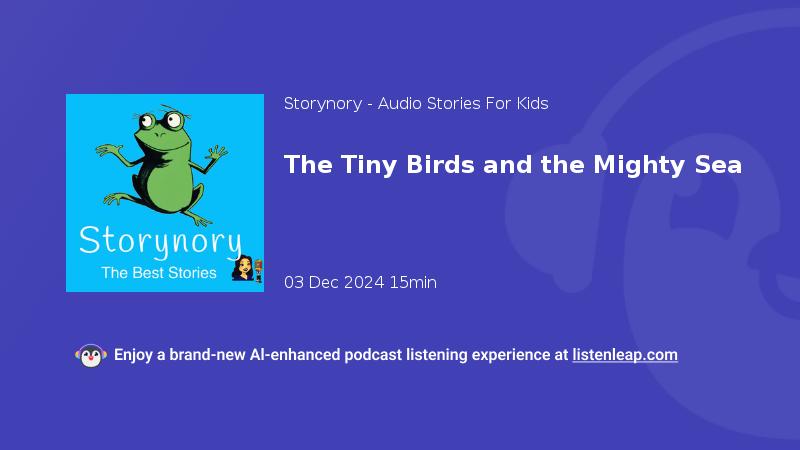 Storynory
The Best Stories

Storynory - Audio Stories For Kids

The Tiny Birds and the Mighty Sea

03 Dec 2024 15min

Enjoy a brand-new AI-enhanced podcast listening experience at listenleap.com